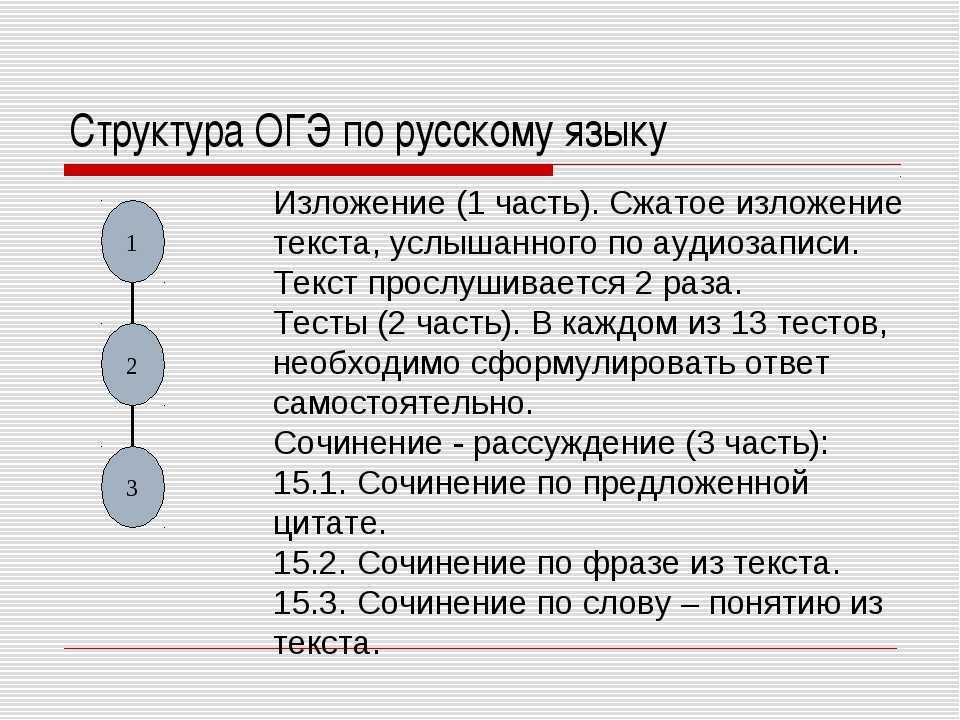 Структура ОГЭ по русскому языку

1

2

3

Изложение (1 часть). Сжатое изложение текста, услышанного по аудиозаписи. Текст прослушивается 2 раза.
Тесты (2 часть). В каждом из 13 тестов, необходимо сформулировать ответ самостоятельно.
Сочинение - рассуждение (3 часть):
15.1. Сочинение по предложенной цитате.
15.2. Сочинение по фразе из текста.
15.3. Сочинение по слову – понятию из текста.